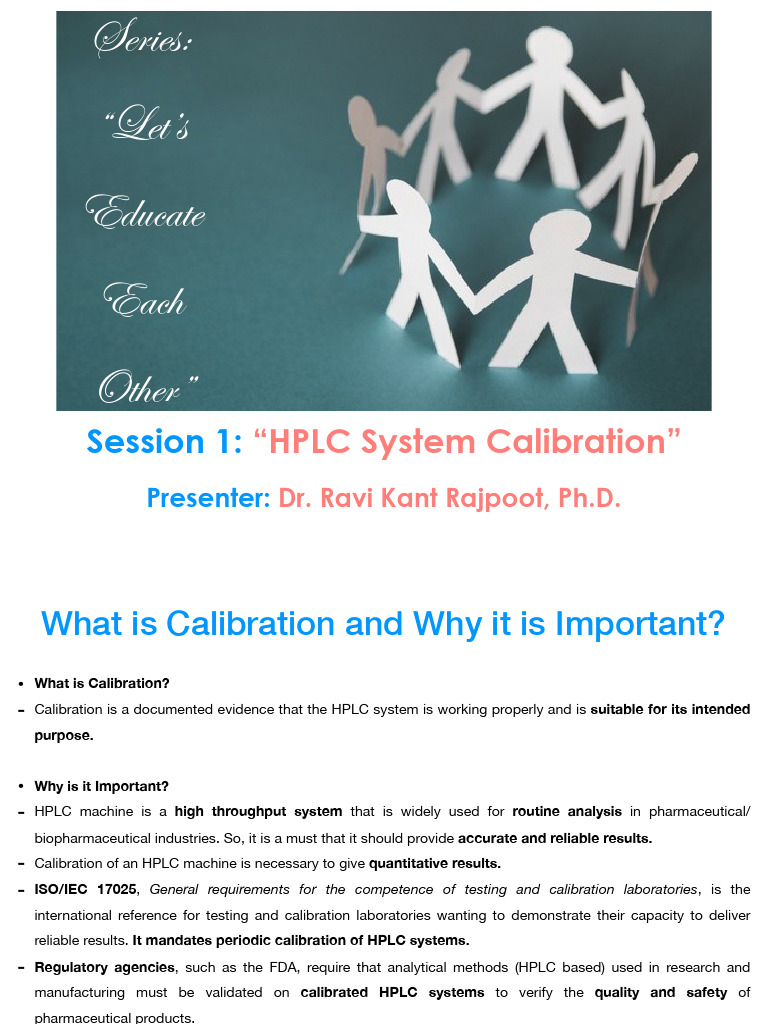 Series:

"Let's

Educate

Each

Other"

Session 1: "HPLC System Calibration"

Presenter: Dr. Ravi Kant Rajpoot, Ph.D.

What is Calibration and Why it is Important?

• What is Calibration?

- Calibration is a documented evidence that the HPLC system is working properly and is suitable for its intended purpose.

• Why is it Important?

- HPLC machine is a high throughput system that is widely used for routine analysis in pharmaceutical/ biopharmaceutical industries. So, it is a must that it should provide accurate and reliable results.

- Calibration of an HPLC machine is necessary to give quantitative results.

- ISO/IEC 17025, General requirements for the competence of testing and calibration laboratories, is the international reference for testing and calibration laboratories wanting to demonstrate their capacity to deliver reliable results. It mandates periodic calibration of HPLC systems.

- Regulatory agencies, such as the FDA, require that analytical methods (HPLC based) used in research and manufacturing must be validated on calibrated HPLC systems to verify the quality and safety of pharmaceutical products.